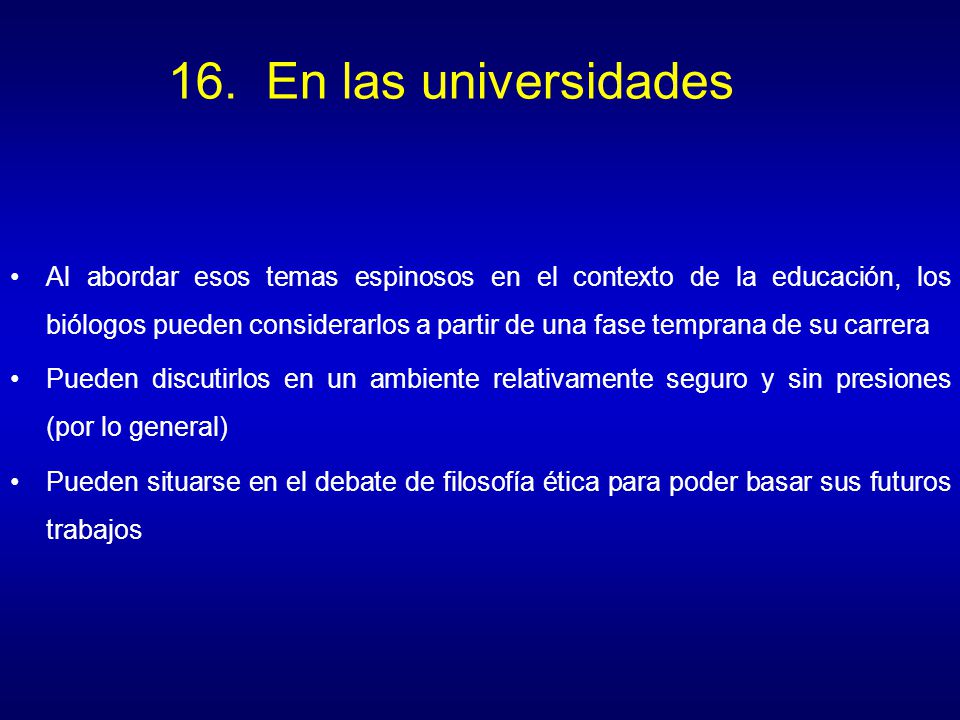 16. En las universidades

• Al abordar esos temas espinosos en el contexto de la educación, los biólogos pueden considerarlos a partir de una fase temprana de su carrera

• Pueden discutirlos en un ambiente relativamente seguro y sin presiones (por lo general)

• Pueden situarse en el debate de filosofía ética para poder basar sus futuros trabajos